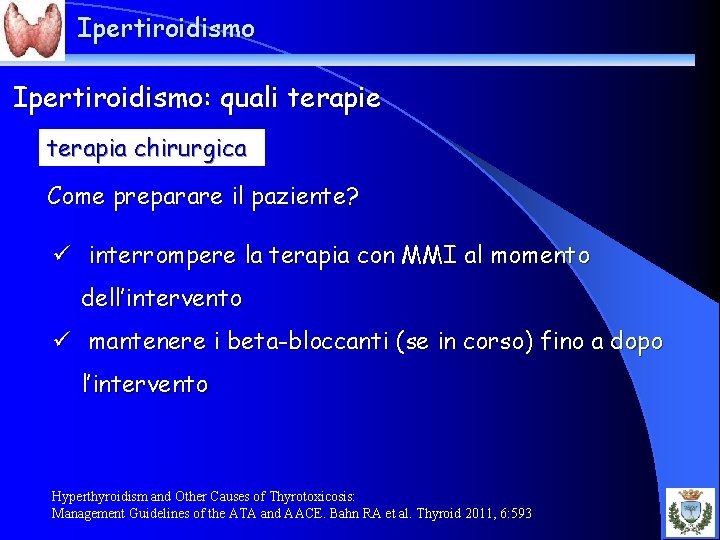 Ipertiroidismo

Ipertiroidismo: quali terapie

terapia chirurgica

Come preparare il paziente?

✓ interrompere la terapia con MMI al momento dell'intervento

✓ mantenere i beta-bloccanti (se in corso) fino a dopo l'intervento

Hyperthyroidism and Other Causes of Thyrotoxicosis:
Management Guidelines of the ATA and AACE. Bahn RA et al. Thyroid 2011, 6:593